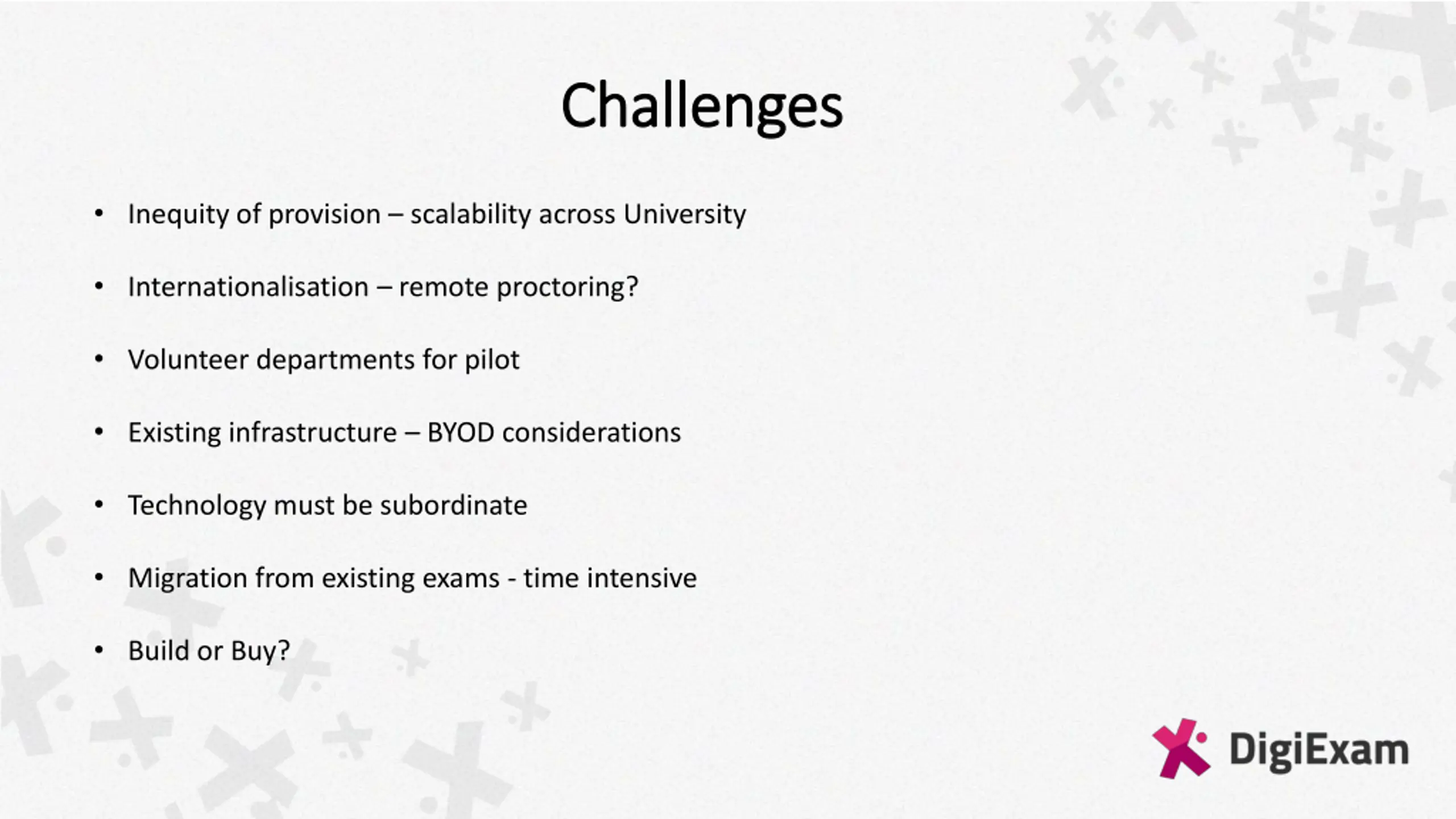 Challenges

• Inequity of provision – scalability across University

• Internationalisation – remote proctoring?

• Volunteer departments for pilot

• Existing infrastructure – BYOD considerations

• Technology must be subordinate

• Migration from existing exams - time intensive

• Build or Buy?

DigiExam